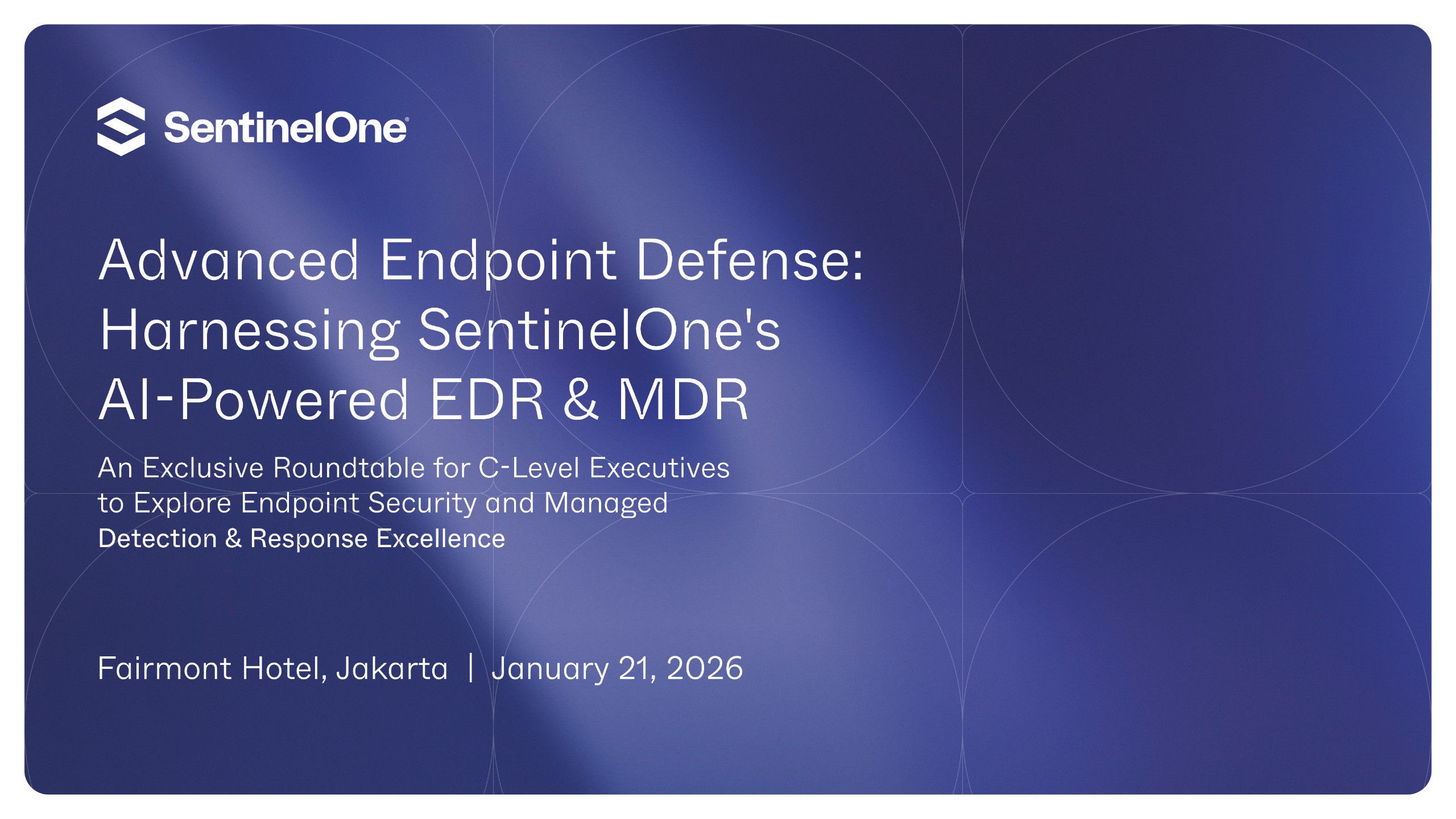 SentinelOne®

Advanced Endpoint Defense: Harnessing SentinelOne's AI-Powered EDR & MDR

An Exclusive Roundtable for C-Level Executives to Explore Endpoint Security and Managed Detection & Response Excellence

Fairmont Hotel, Jakarta | January 21, 2026